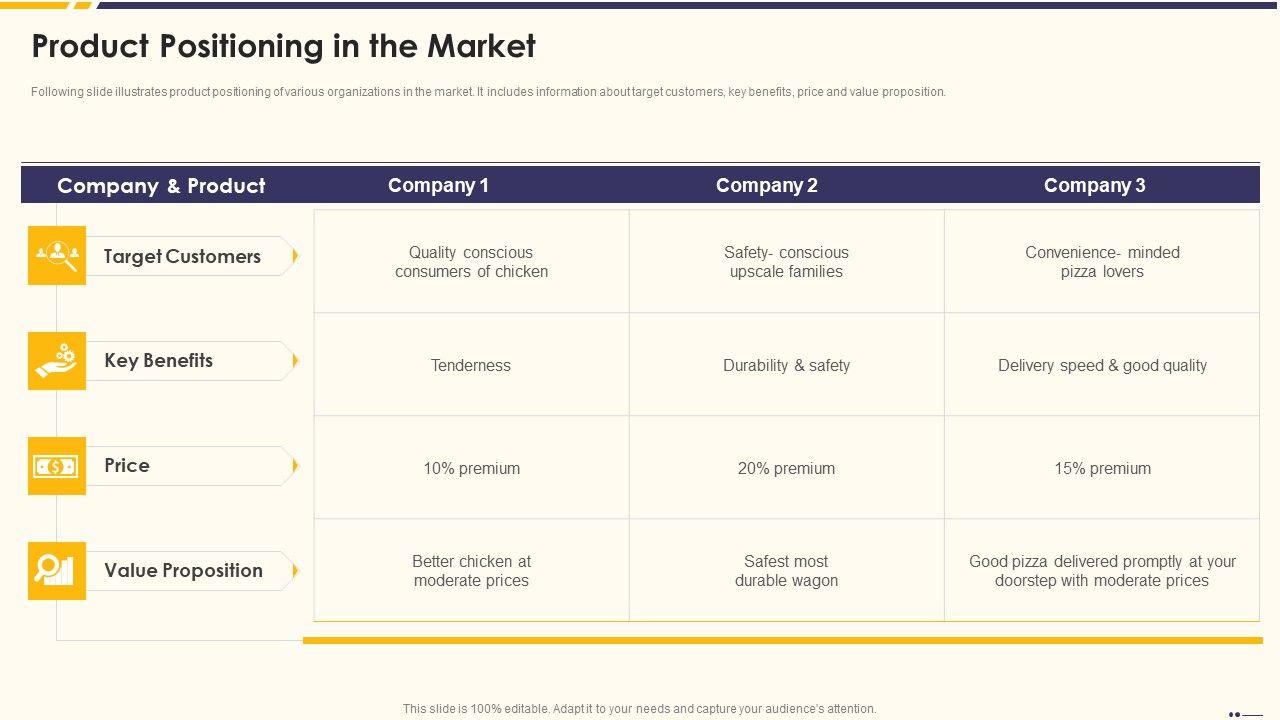 Product Positioning in the Market

Following slide illustrates product positioning of various organizations in the market. It includes information about target customers, key benefits, price and value proposition.

| Company & Product | Company 1 | Company 2 | Company 3 |
|---|---|---|---|
| Target Customers | Quality conscious consumers of chicken | Safety- conscious upscale families | Convenience- minded pizza lovers |
| Key Benefits | Tenderness | Durability & safety | Delivery speed & good quality |
| Price | 10% premium | 20% premium | 15% premium |
| Value Proposition | Better chicken at moderate prices | Safest most durable wagon | Good pizza delivered promptly at your doorstep with moderate prices |

This slide is 100% editable. Adapt it to your needs and capture your audience's attention.